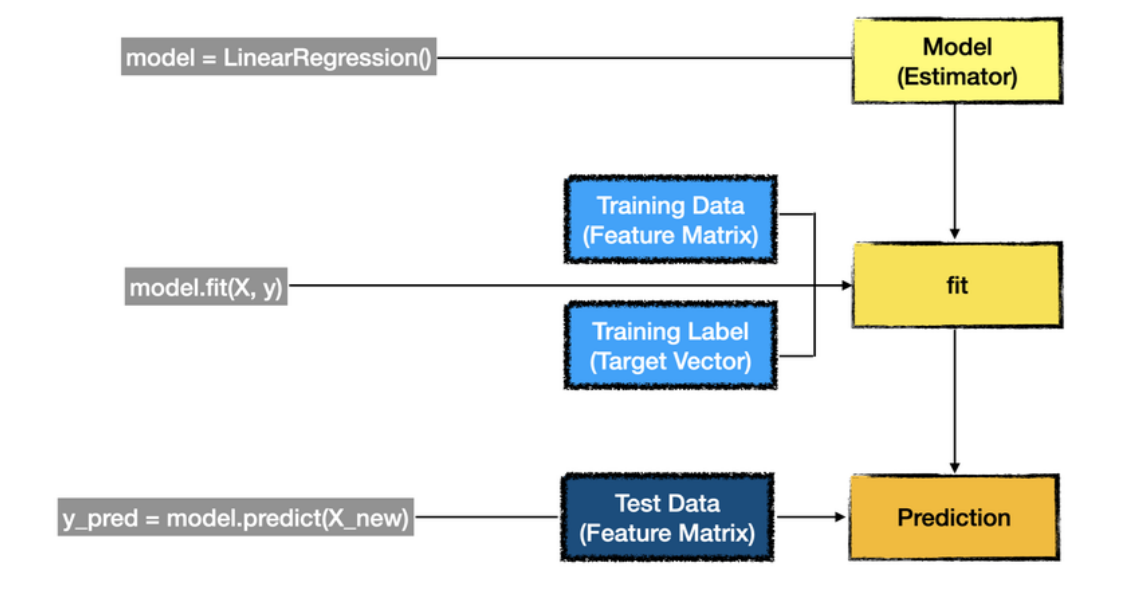 model = LinearRegression()

Model
(Estimator)

Training Data
(Feature Matrix)

model.fit(X, y)

fit

Training Label
(Target Vector)

y_pred = model.predict(X_new)

Test Data
(Feature Matrix)

Prediction